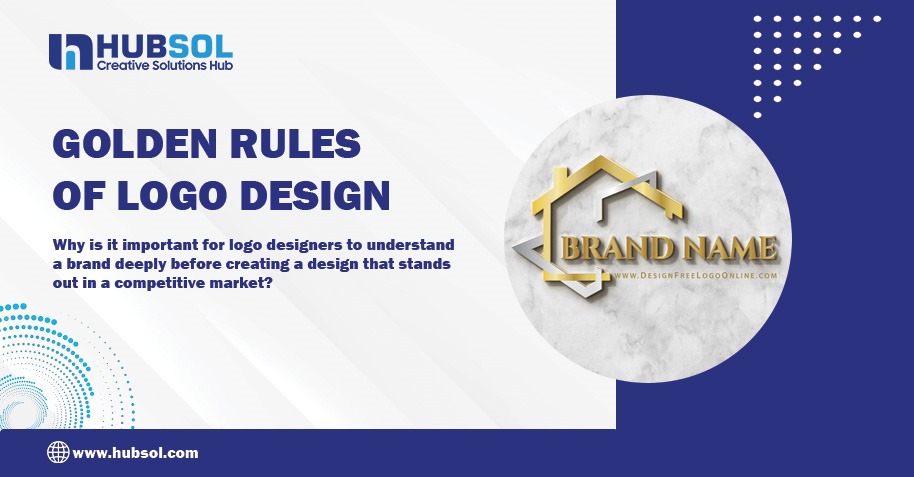 HUBSOL
Creative Solutions Hub

GOLDEN RULES OF LOGO DESIGN

Why is it important for logo designers to understand a brand deeply before creating a design that stands out in a competitive market?

BRAND NAME
WWW.DESIGNFREELOGOONLINE.COM

www.hubsol.com